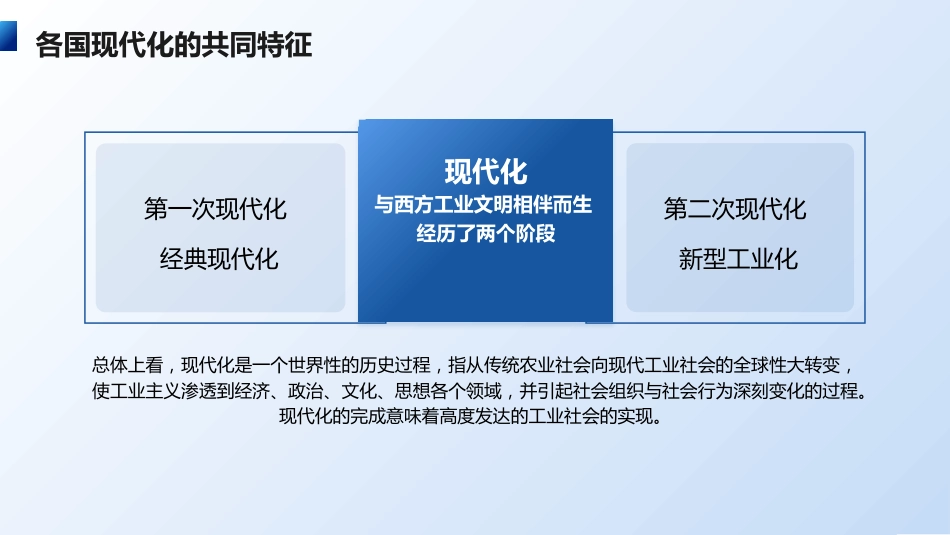 各国现代化的共同特征

第一次现代化

经典现代化

现代化

与西方工业文明相伴而生

经历了两个阶段

第二次现代化

新型工业化

总体上看，现代化是一个世界性的历史过程，指从传统农业社会向现代工业社会的全球性大转变，使工业主义渗透到经济、政治、文化、思想各个领域，并引起社会组织与社会行为深刻变化的过程。现代化的完成意味着高度发达的工业社会的实现。